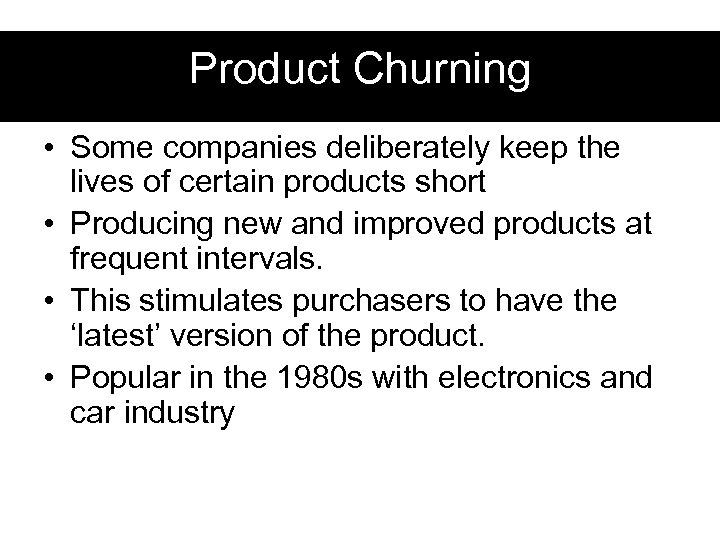 Product Churning

• Some companies deliberately keep the lives of certain products short
• Producing new and improved products at frequent intervals.
• This stimulates purchasers to have the ‘latest’ version of the product.
• Popular in the 1980s with electronics and car industry